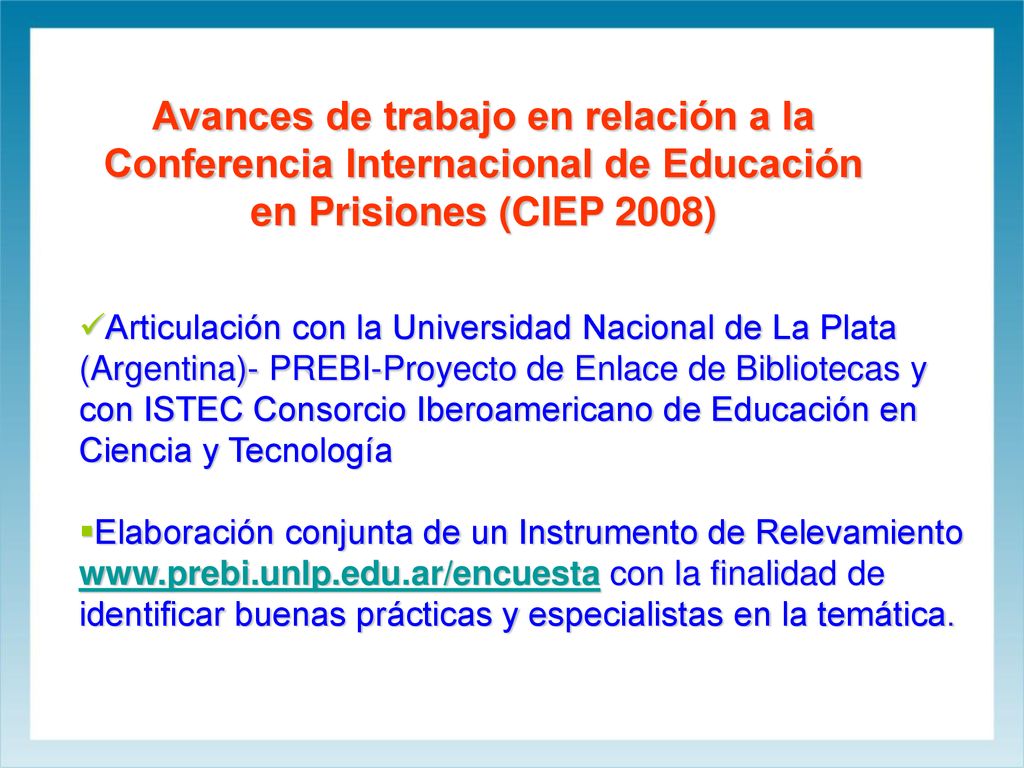 Avances de trabajo en relación a la Conferencia Internacional de Educación en Prisiones (CIEP 2008)

✓Articulación con la Universidad Nacional de La Plata (Argentina)- PREBI-Proyecto de Enlace de Bibliotecas y con ISTEC Consorcio Iberoamericano de Educación en Ciencia y Tecnología

▪Elaboración conjunta de un Instrumento de Relevamiento www.prebi.unlp.edu.ar/encuesta con la finalidad de identificar buenas prácticas y especialistas en la temática.